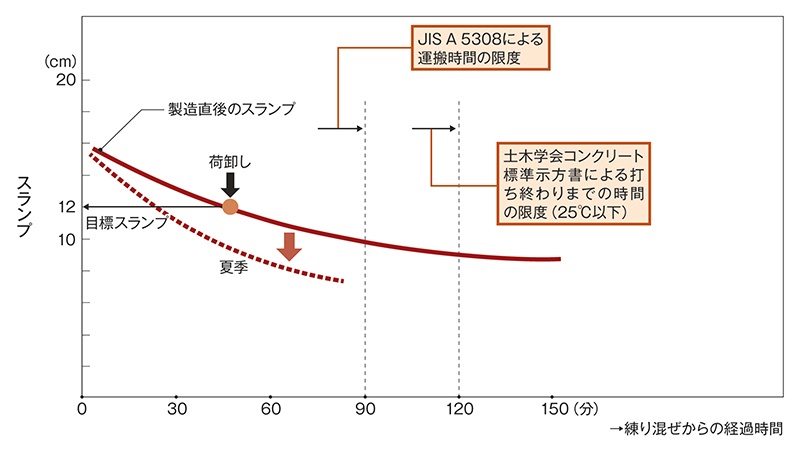 JIS A 5308による運搬時間の限度

(cm)
20

製造直後のスランプ

土木学会コンクリート標準示方書による打ち終わりまでの時間の限度（25℃以下）

荷卸し

スランプ

12
目標スランプ
10

夏季

0
30
60
90
120
150（分）

→練り混ぜからの経過時間